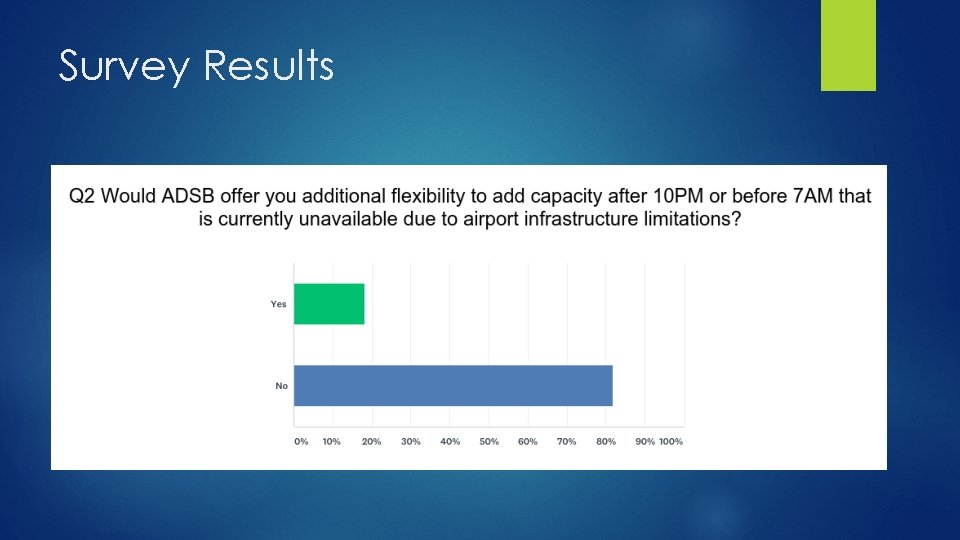 Survey Results

Q2 Would ADSB offer you additional flexibility to add capacity after 10PM or before 7AM that is currently unavailable due to airport infrastructure limitations?

Yes

No

0% 10% 20% 30% 40% 50% 60% 70% 80% 90% 100%